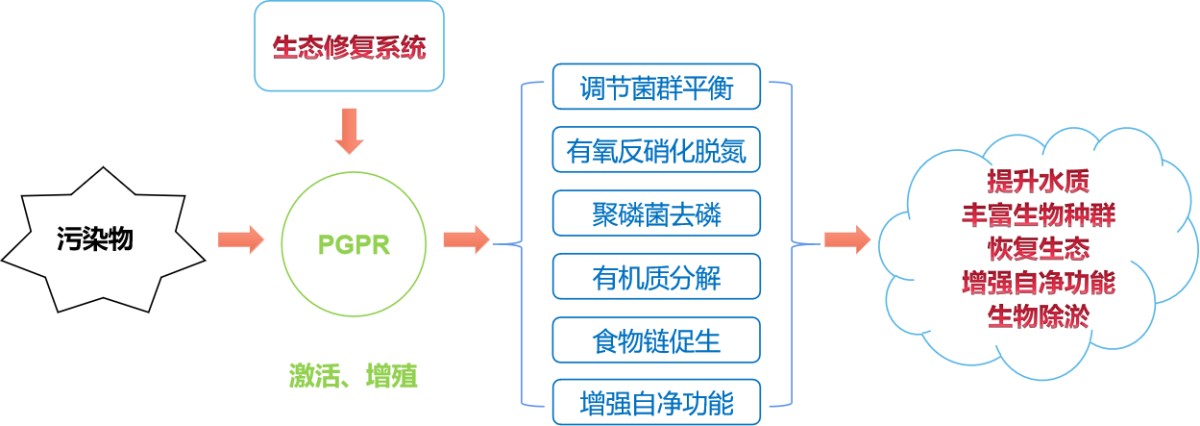 生态修复系统

污染物

PGPR

激活、增殖

调节菌群平衡

有氧反硝化脱氮

聚磷菌去磷

有机质分解

食物链促生

增强自净功能

提升水质
丰富生物种群
恢复生态
增强自净功能
生物除淤